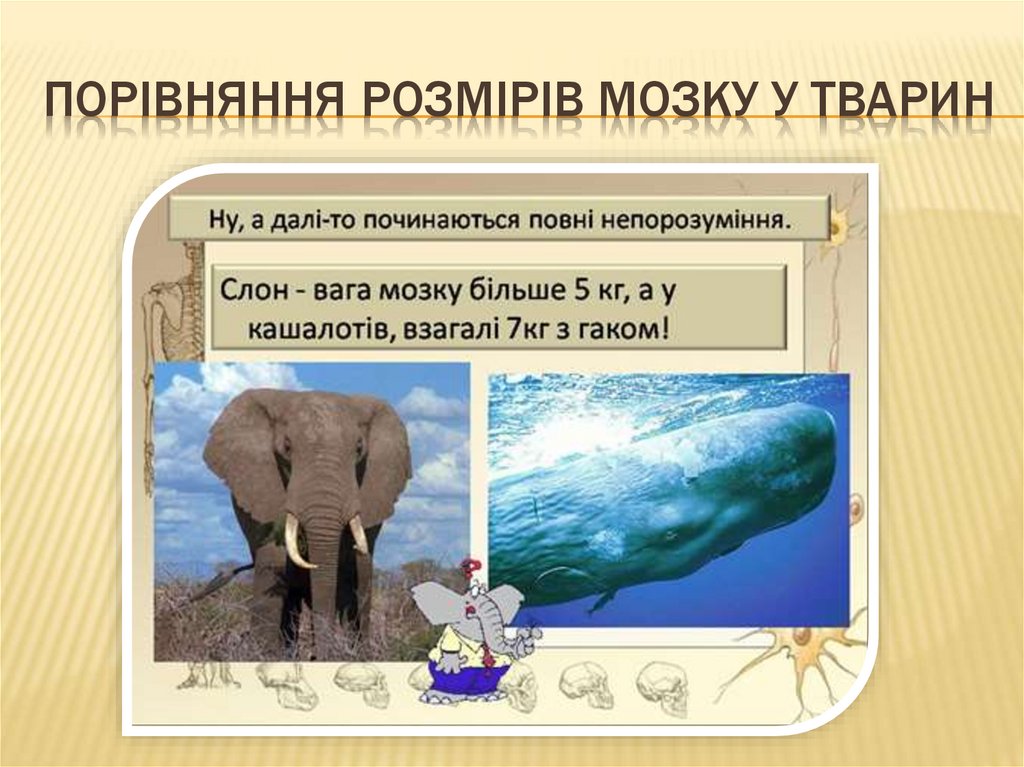 ПОРІВНЯННЯ РОЗМІРІВ МОЗКУ У ТВАРИН

Ну, а далі-то починаються повні непорозуміння.

Слон - вага мозку більше 5 кг, а у кашалотів, взагалі 7кг з гаком!